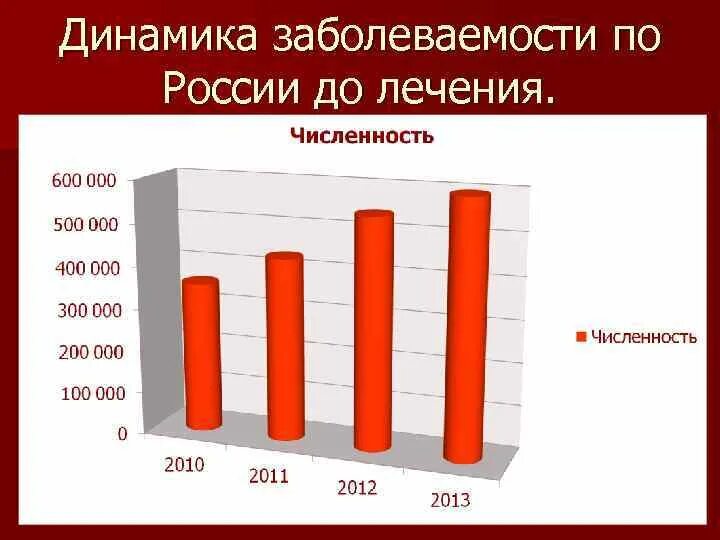 Динамика заболеваемости по России до лечения.

Численность

600 000
500 000
400 000
300 000
200 000
100 000
0

2010
2011
2012
2013

Численность